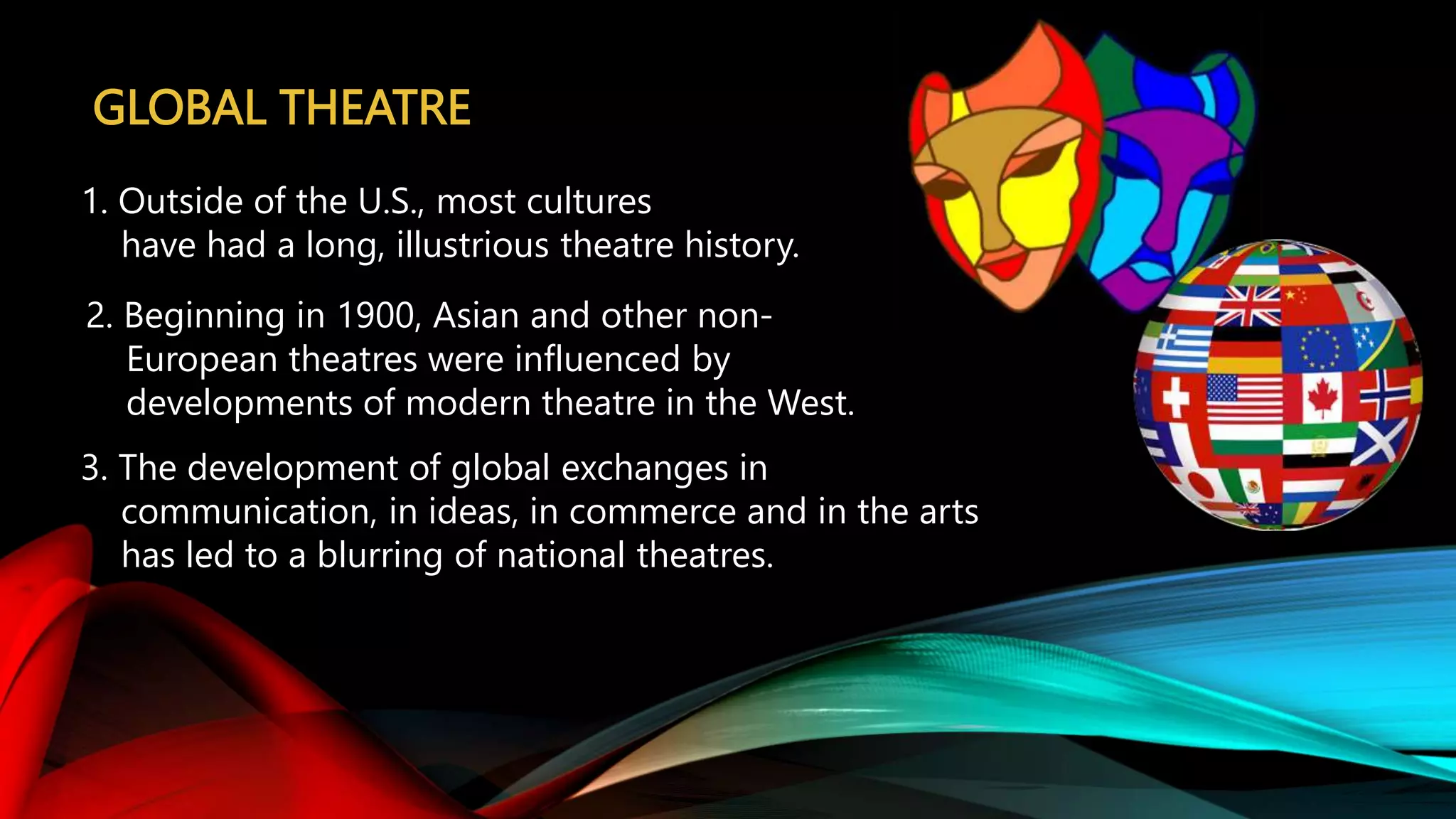 GLOBAL THEATRE

1. Outside of the U.S., most cultures have had a long, illustrious theatre history.

2. Beginning in 1900, Asian and other non-European theatres were influenced by developments of modern theatre in the West.

3. The development of global exchanges in communication, in ideas, in commerce and in the arts has led to a blurring of national theatres.